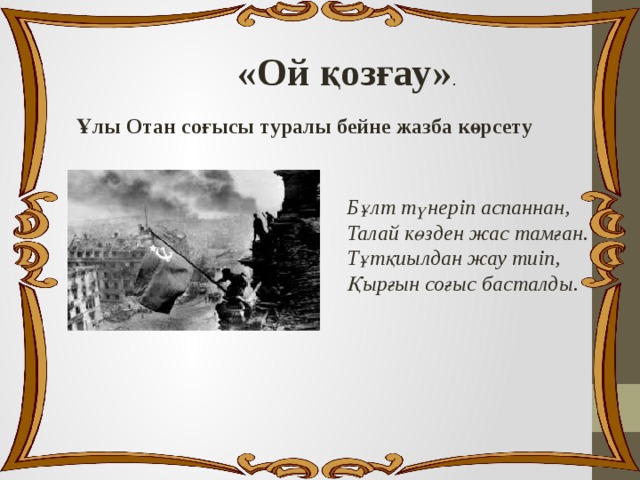 «Ой қозғау».

Ұлы Отан соғысы туралы бейне жазба көрсету

Бұлт түнеріп аспаннан,
Талай көзден жас тамған.
Тұтқиылдан жау тиіп,
Қырғын соғыс басталды.